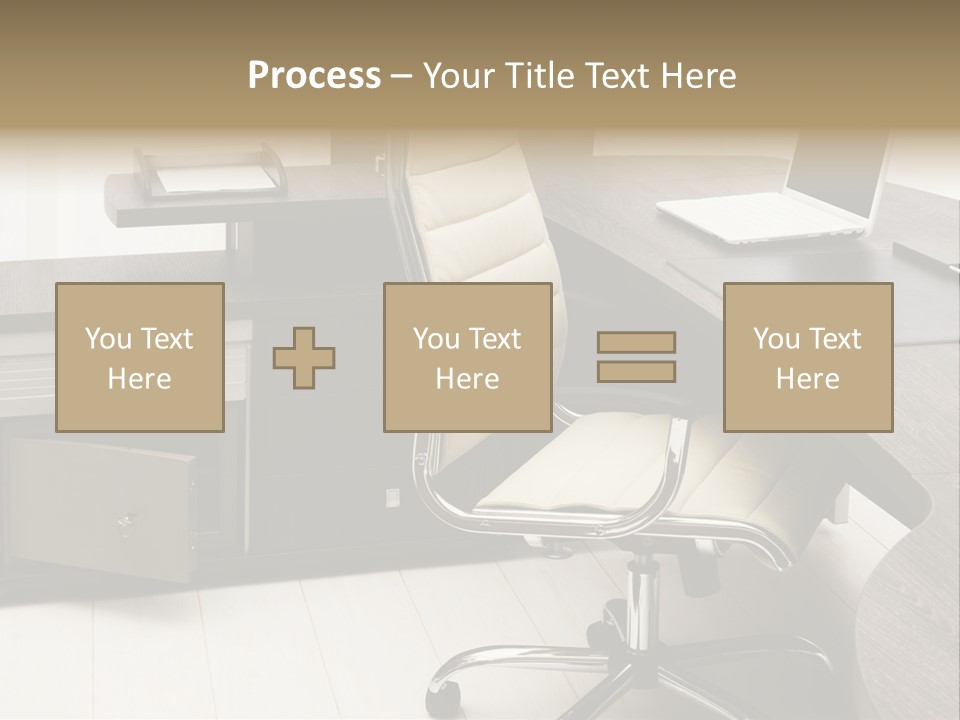 Process – Your Title Text Here

You Text Here

You Text Here

You Text Here